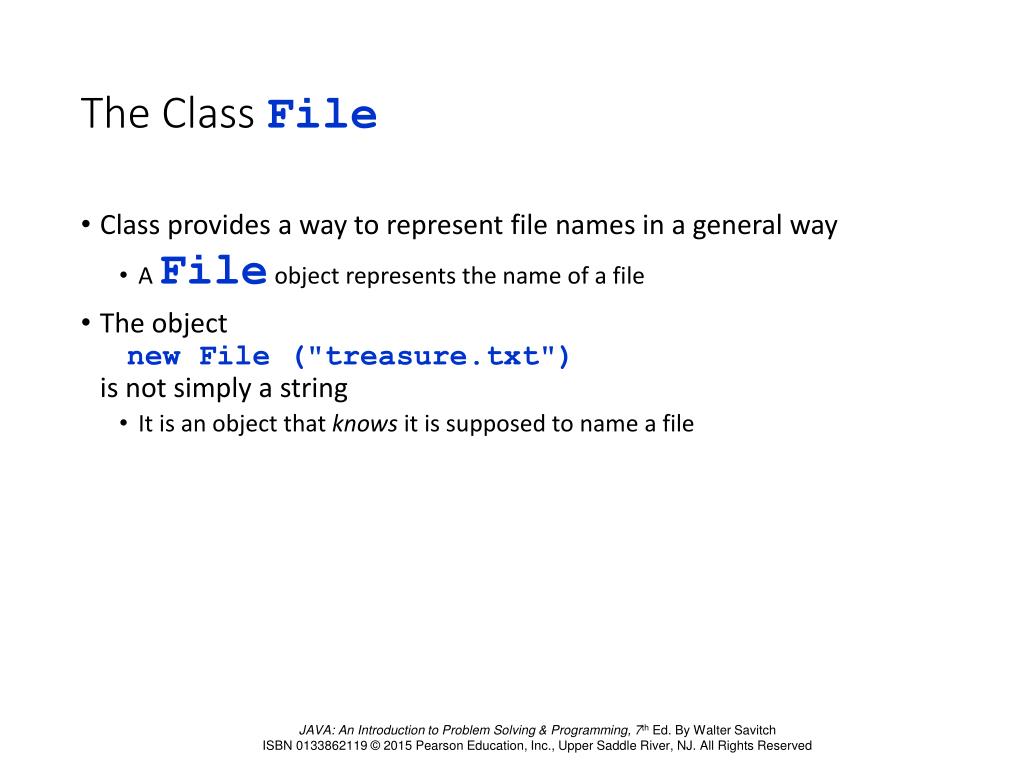 The Class File

• Class provides a way to represent file names in a general way
  • A File object represents the name of a file
• The object
  new File ("treasure.txt")
  is not simply a string
  • It is an object that knows it is supposed to name a file

JAVA: An Introduction to Problem Solving & Programming, 7th Ed. By Walter Savitch
ISBN 0133862119 © 2015 Pearson Education, Inc., Upper Saddle River, NJ. All Rights Reserved